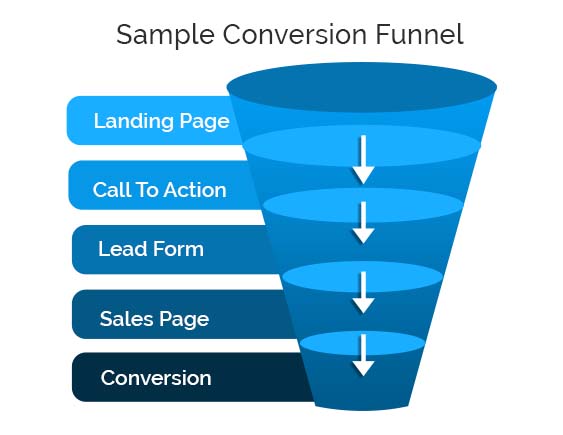 Sample Conversion Funnel

Landing Page

Call To Action

Lead Form

Sales Page

Conversion